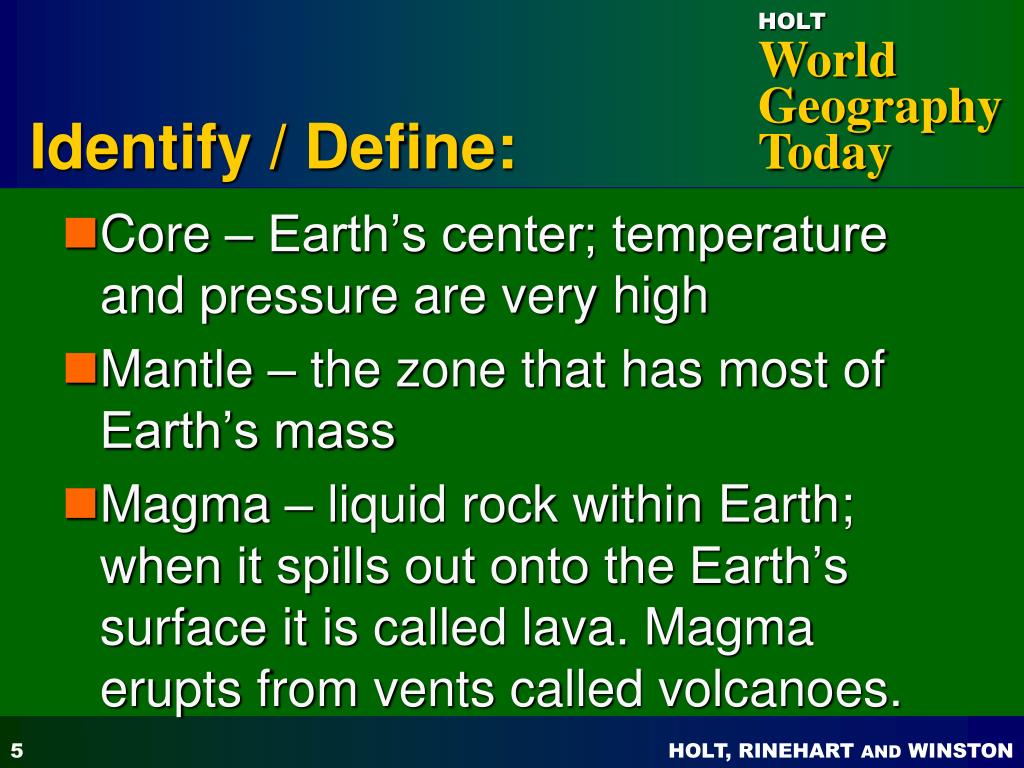 HOLT
World
Geography
Today

Identify / Define:

Core – Earth’s center; temperature and pressure are very high

Mantle – the zone that has most of Earth’s mass

Magma – liquid rock within Earth; when it spills out onto the Earth’s surface it is called lava. Magma erupts from vents called volcanoes.

5

HOLT, RINEHART AND WINSTON